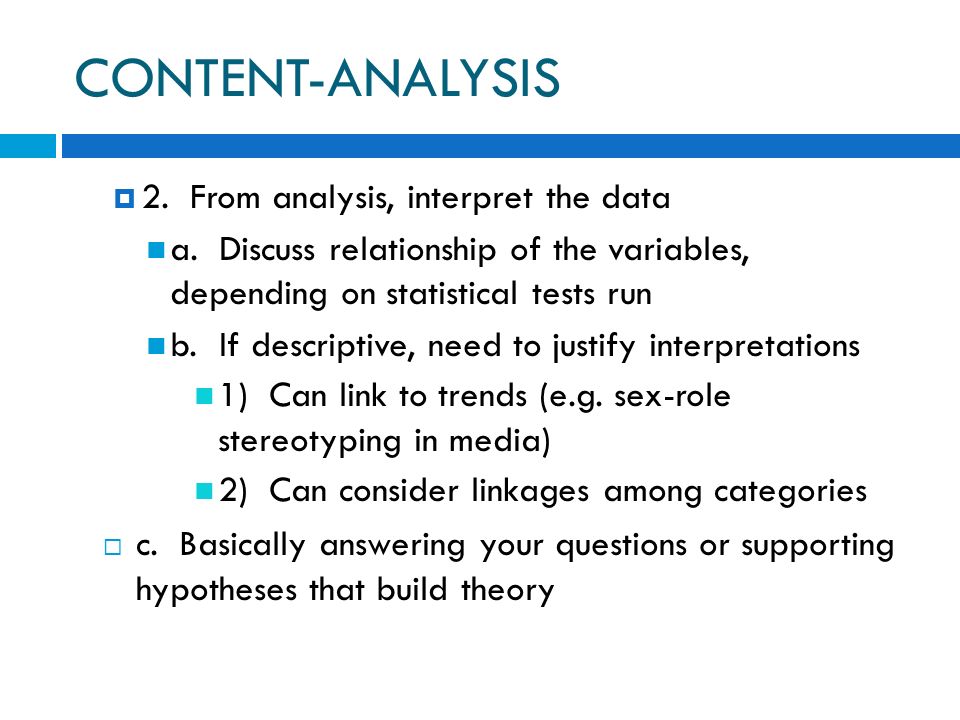 CONTENT-ANALYSIS

2. From analysis, interpret the data

a. Discuss relationship of the variables, depending on statistical tests run

b. If descriptive, need to justify interpretations

1) Can link to trends (e.g. sex-role stereotyping in media)

2) Can consider linkages among categories

c. Basically answering your questions or supporting hypotheses that build theory